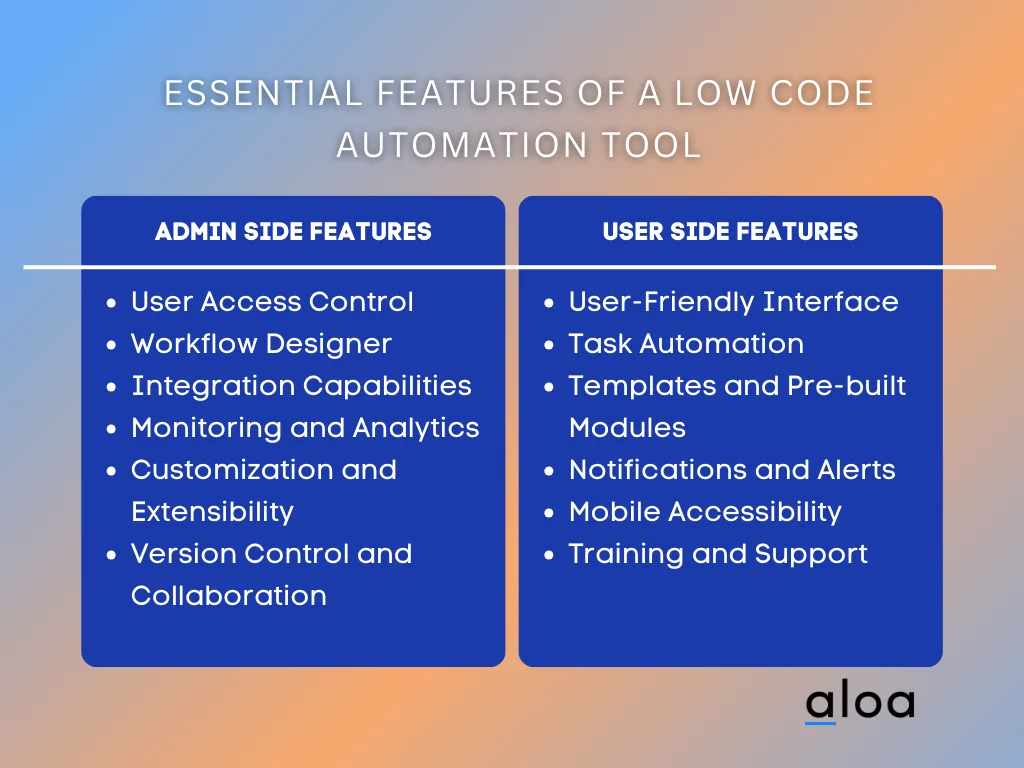 ESSENTIAL FEATURES OF A LOW CODE AUTOMATION TOOL

ADMIN SIDE FEATURES

- User Access Control
- Workflow Designer
- Integration Capabilities
- Monitoring and Analytics
- Customization and Extensibility
- Version Control and Collaboration

USER SIDE FEATURES

- User-Friendly Interface
- Task Automation
- Templates and Pre-built Modules
- Notifications and Alerts
- Mobile Accessibility
- Training and Support

aloa